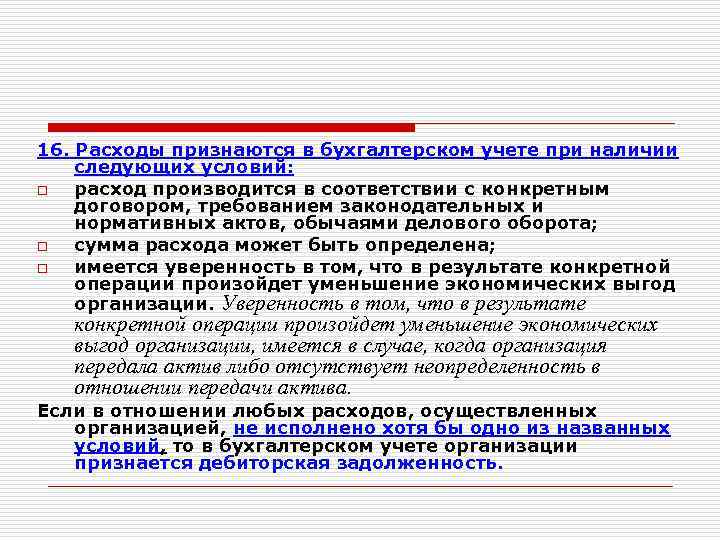 16. Расходы признаются в бухгалтерском учете при наличии следующих условий:

расход производится в соответствии с конкретным договором, требованием законодательных и нормативных актов, обычаями делового оборота;

сумма расхода может быть определена;

имеется уверенность в том, что в результате конкретной операции произойдет уменьшение экономических выгод организации. Уверенность в том, что в результате конкретной операции произойдет уменьшение экономических выгод организации, имеется в случае, когда организация передала актив либо отсутствует неопределенность в отношении передачи актива.

Если в отношении любых расходов, осуществленных организацией, не исполнено хотя бы одно из названных условий, то в бухгалтерском учете организации признается дебиторская задолженность.